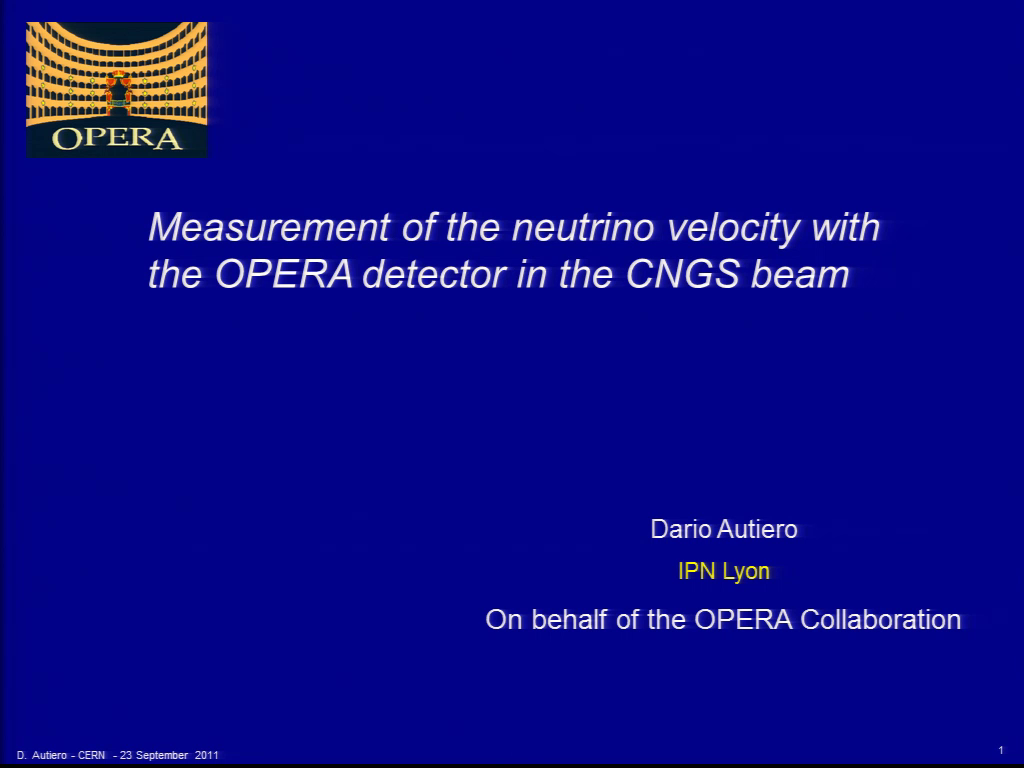 OPERA

Measurement of the neutrino velocity with the OPERA detector in the CNGS beam

Dario Autiero

IPN Lyon

On behalf of the OPERA Collaboration

D. Autiero - CERN - 23 September 2011

1